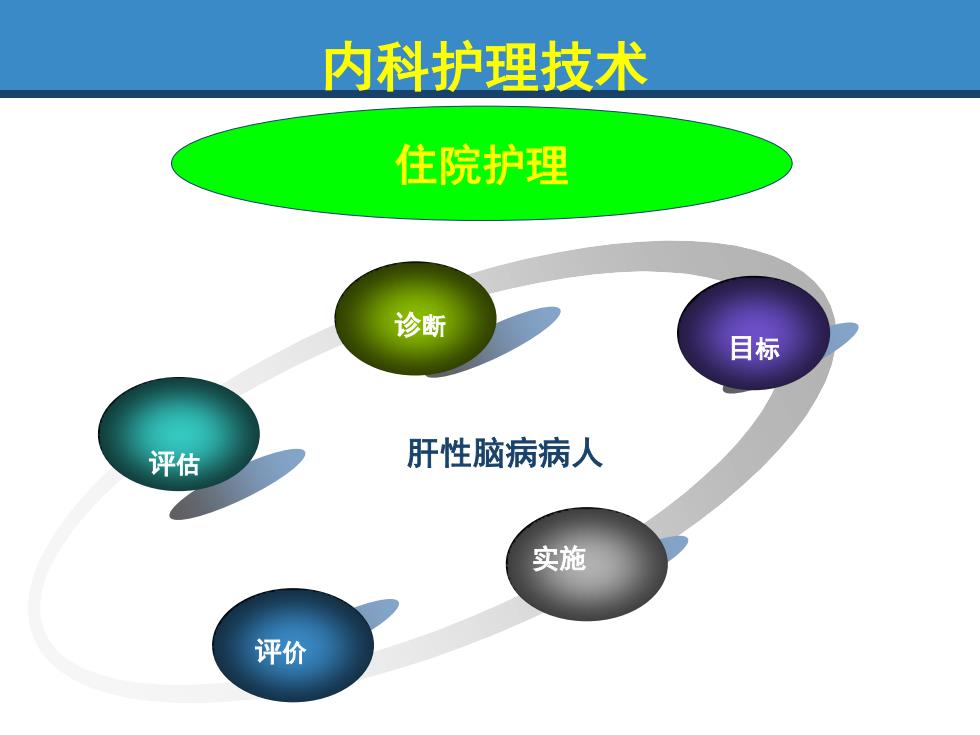 内科护理技术

住院护理

诊断

目标

评估

肝性脑病病人

实施

评价